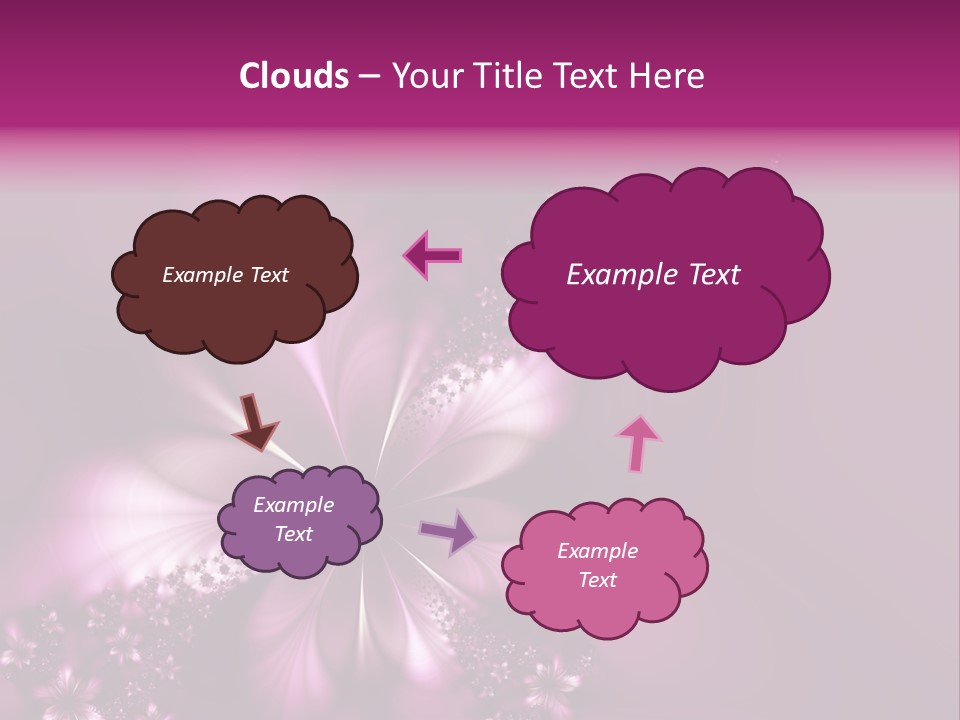 Clouds – Your Title Text Here

Example Text

Example Text

Example Text

Example Text